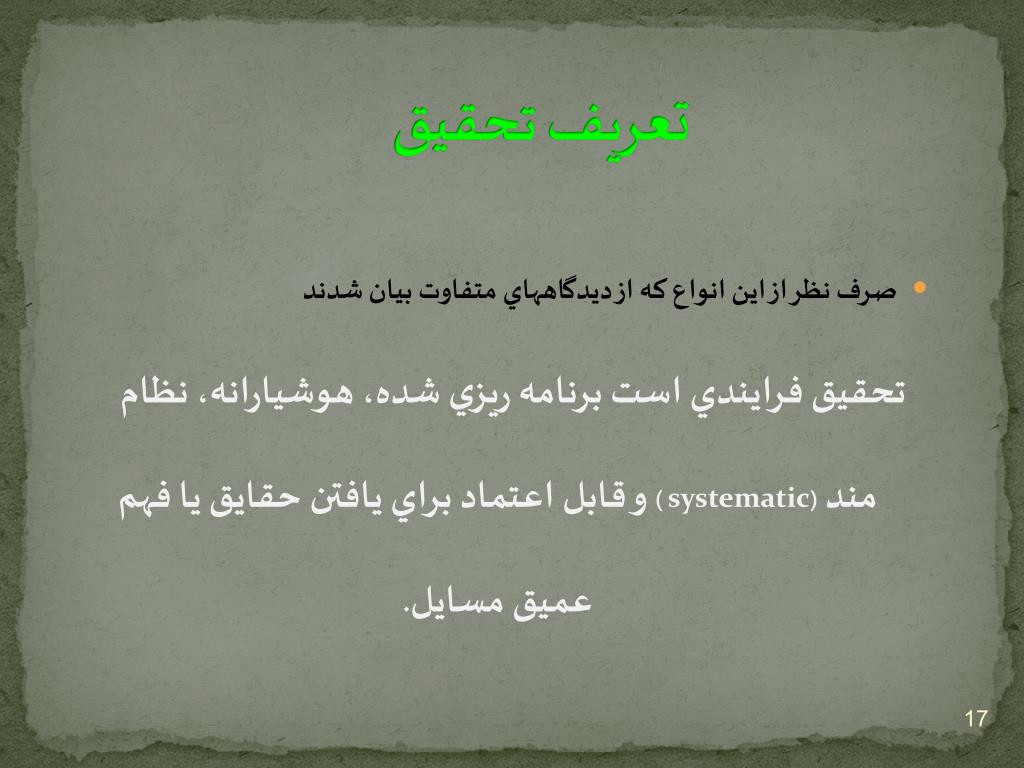 تعريف تحقيق

• صرف نظرازاين انواع كه ازديدگاههاي متفاوت بيان شدند

تحقيق فرايندي است برنامه ريزي شده، هوشيارانه، نظام مند (systematic) وقابل اعتماد براي يافتن حقايق يا فهم عميق مسايل.

17